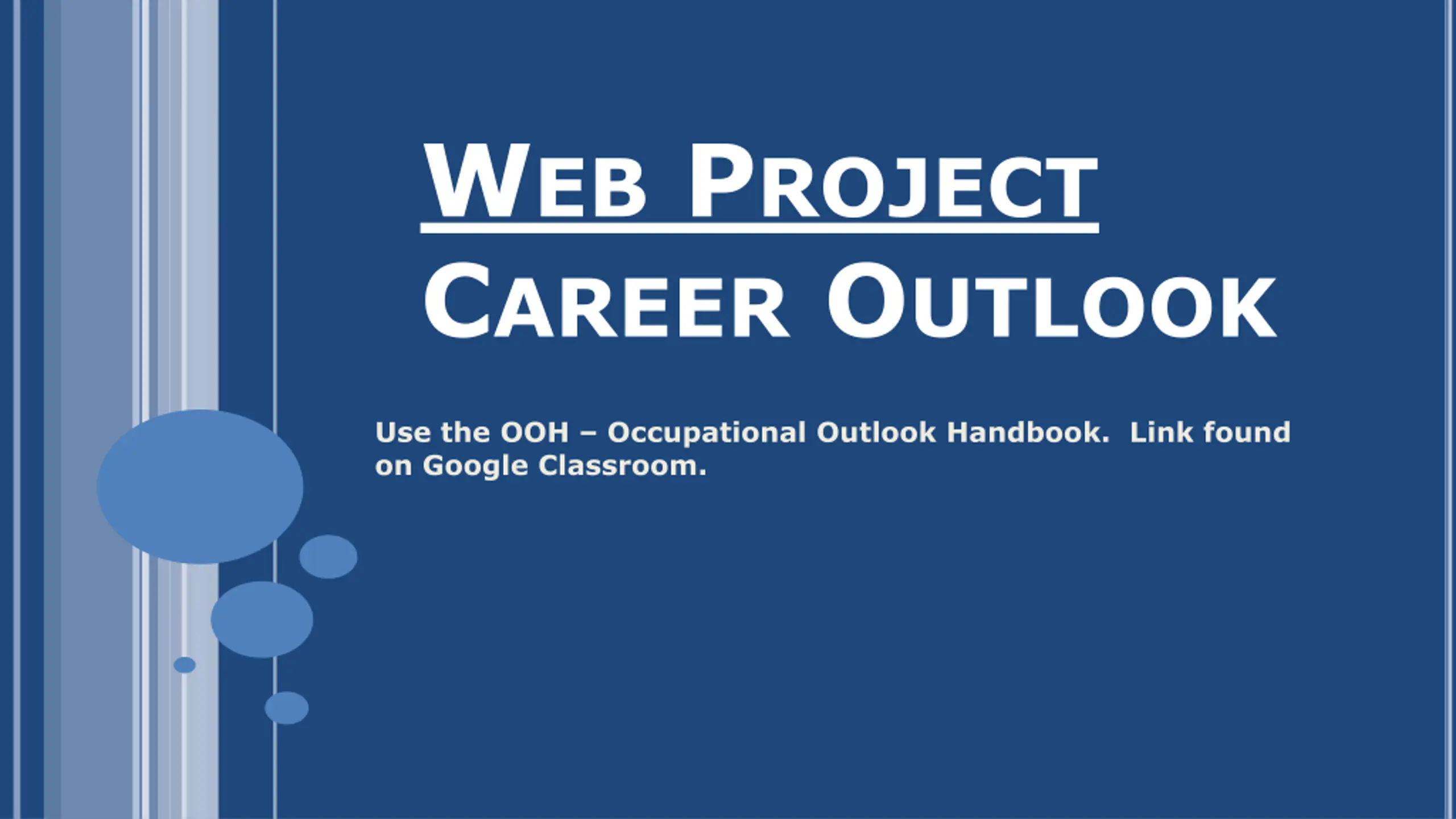 WEB PROJECT
CAREER OUTLOOK

Use the OOH – Occupational Outlook Handbook. Link found on Google Classroom.